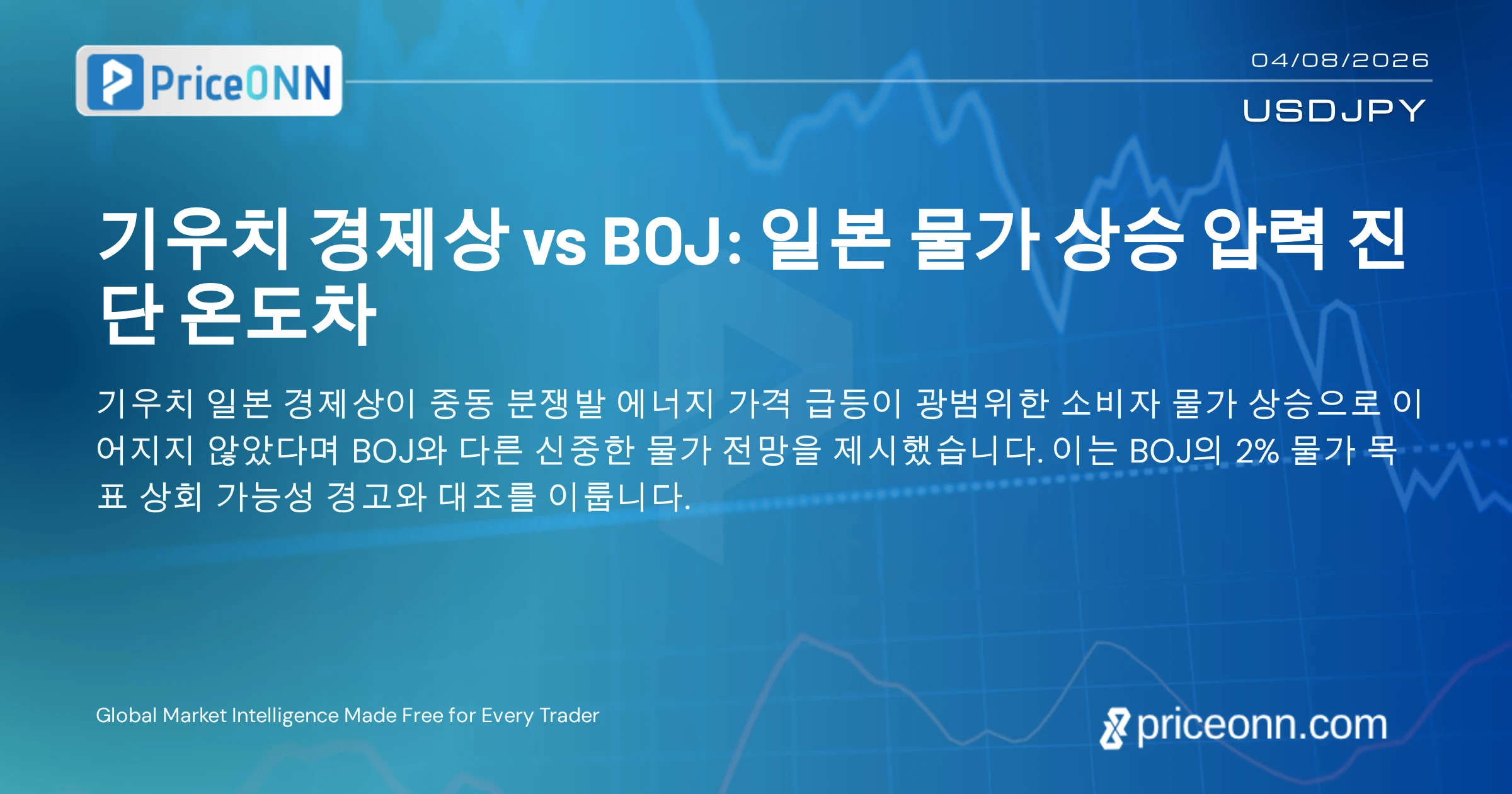 PriceONN

04/08/2026

USDJPY

기우치 경제상 vs BOJ: 일본 물가 상승 압력 진단 온도차

기우치 일본 경제상이 중동 분쟁발 에너지 가격 급등이 광범위한 소비자 물가 상승으로 이어지지 않았다며 BOJ와 다른 신중한 물가 전망을 제시했습니다. 이는 BOJ의 2% 물가 목표 상회 가능성 경고와 대조를 이룹니다.

Global Market Intelligence Made Free for Every Trader

priceonn.com